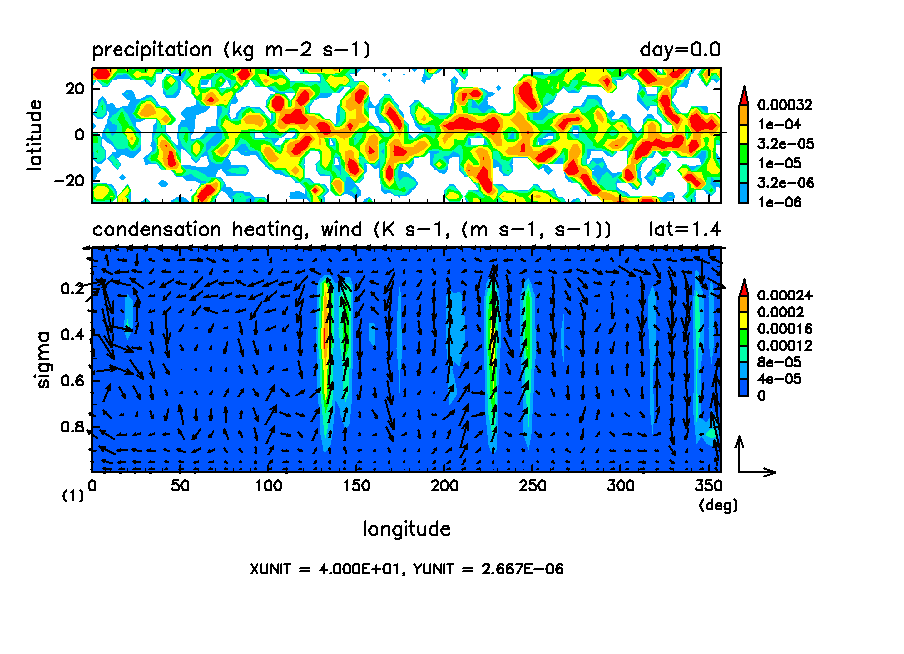 precipitation (kg m-2 s-1)

day=0.0

latitude

20

0

-20

0.00032
1e-04
3.2e-05
1e-05
3.2e-06
1e-06

condensation heating, wind (K s-1, (m s-1, s-1))

lat=1.4

sigma

0.2

0.4

0.6

0.8

0.00024
0.0002
0.00016
0.00012
8e-05
4e-05
0

0 50 100 150 200 250 300 350

(1)

(deg)

longitude

XUNIT = 4.000E+01, YUNIT = 2.667E-06